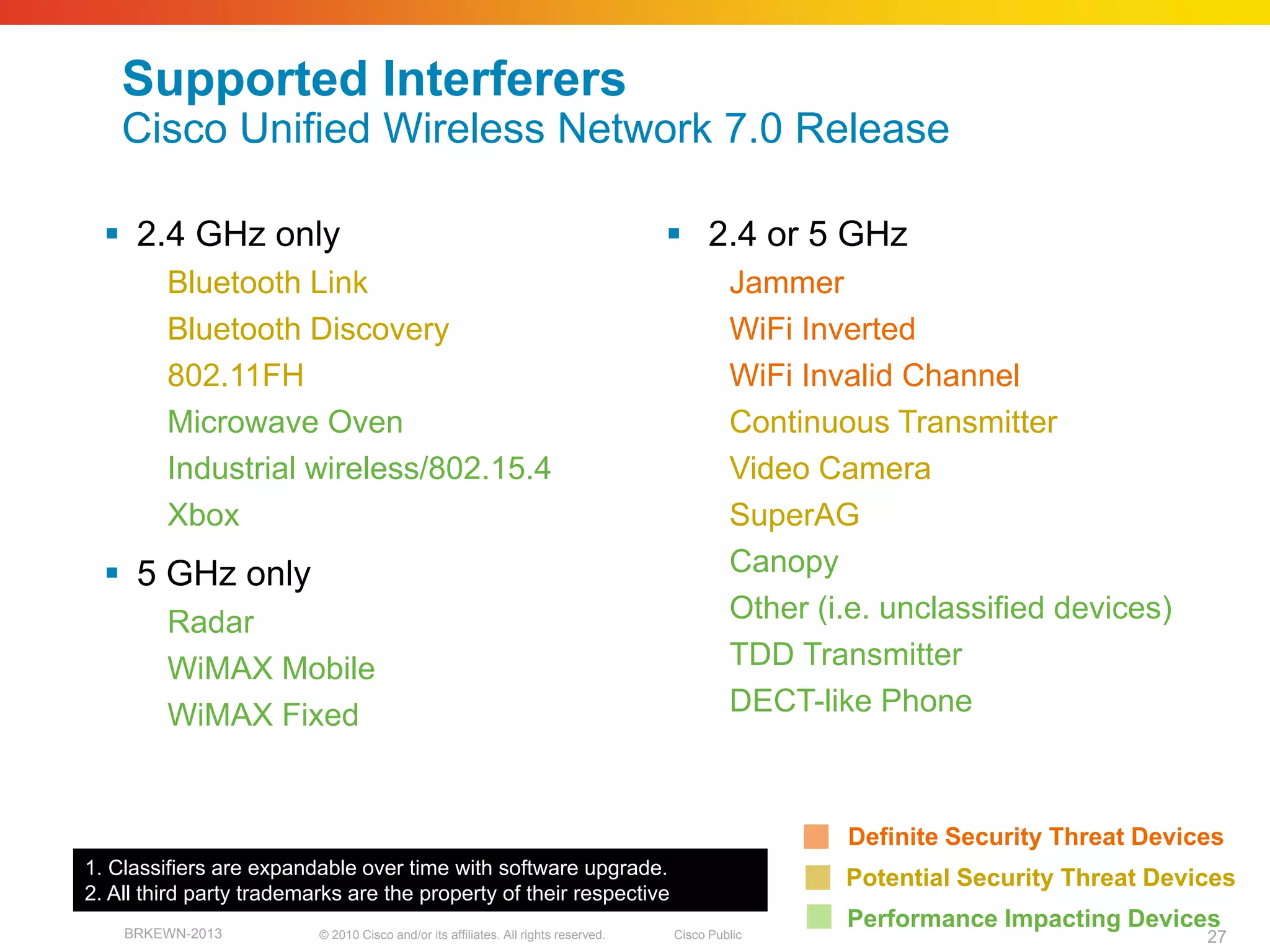 Supported Interferers
Cisco Unified Wireless Network 7.0 Release

▪ 2.4 GHz only
Bluetooth Link
Bluetooth Discovery
802.11FH
Microwave Oven
Industrial wireless/802.15.4
Xbox

▪ 5 GHz only
Radar
WiMAX Mobile
WiMAX Fixed

▪ 2.4 or 5 GHz
Jammer
WiFi Inverted
WiFi Invalid Channel
Continuous Transmitter
Video Camera
SuperAG
Canopy
Other (i.e. unclassified devices)
TDD Transmitter
DECT-like Phone

1. Classifiers are expandable over time with software upgrade.
2. All third party trademarks are the property of their respective

Definite Security Threat Devices
Potential Security Threat Devices
Performance Impacting Devices

BRKEWN-2013 © 2010 Cisco and/or its affiliates. All rights reserved. Cisco Public 27